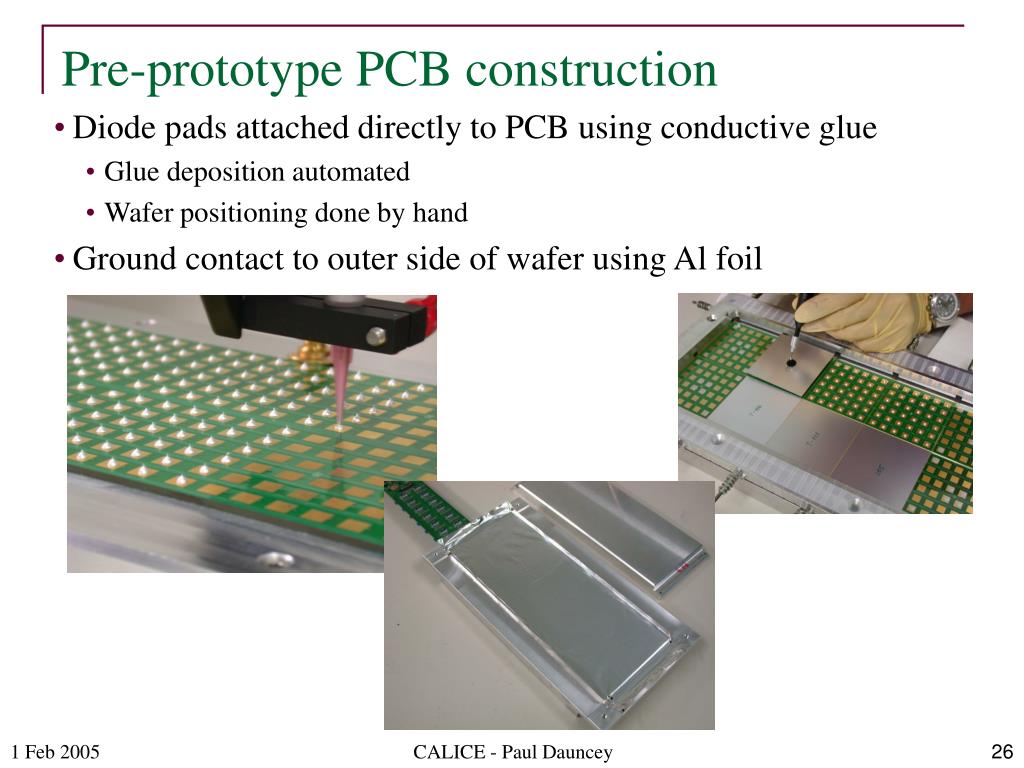 Pre-prototype PCB construction

• Diode pads attached directly to PCB using conductive glue
  • Glue deposition automated
  • Wafer positioning done by hand
• Ground contact to outer side of wafer using Al foil

1 Feb 2005

CALICE - Paul Dauncey

26